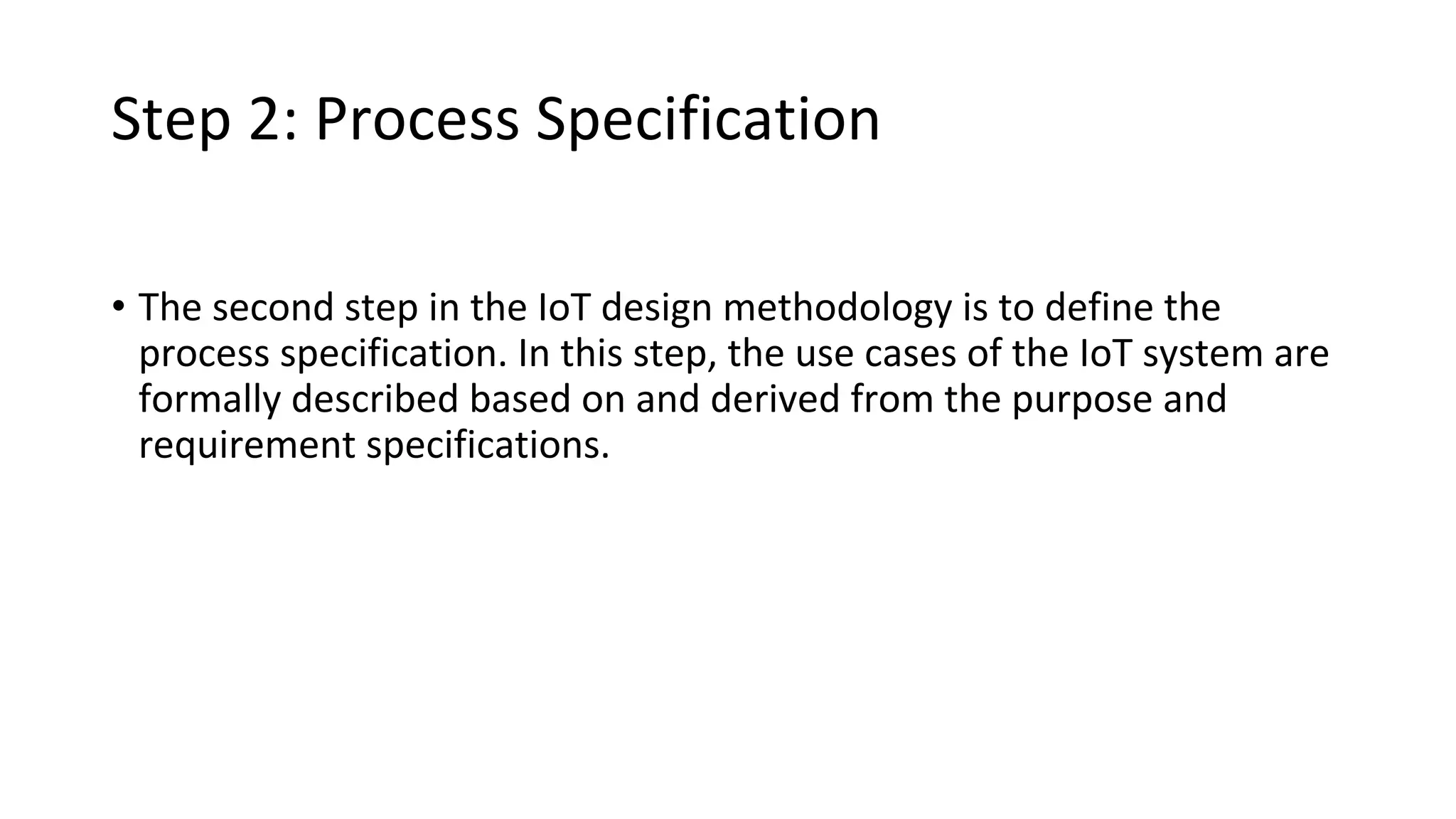 Step 2: Process Specification

• The second step in the IoT design methodology is to define the process specification. In this step, the use cases of the IoT system are formally described based on and derived from the purpose and requirement specifications.